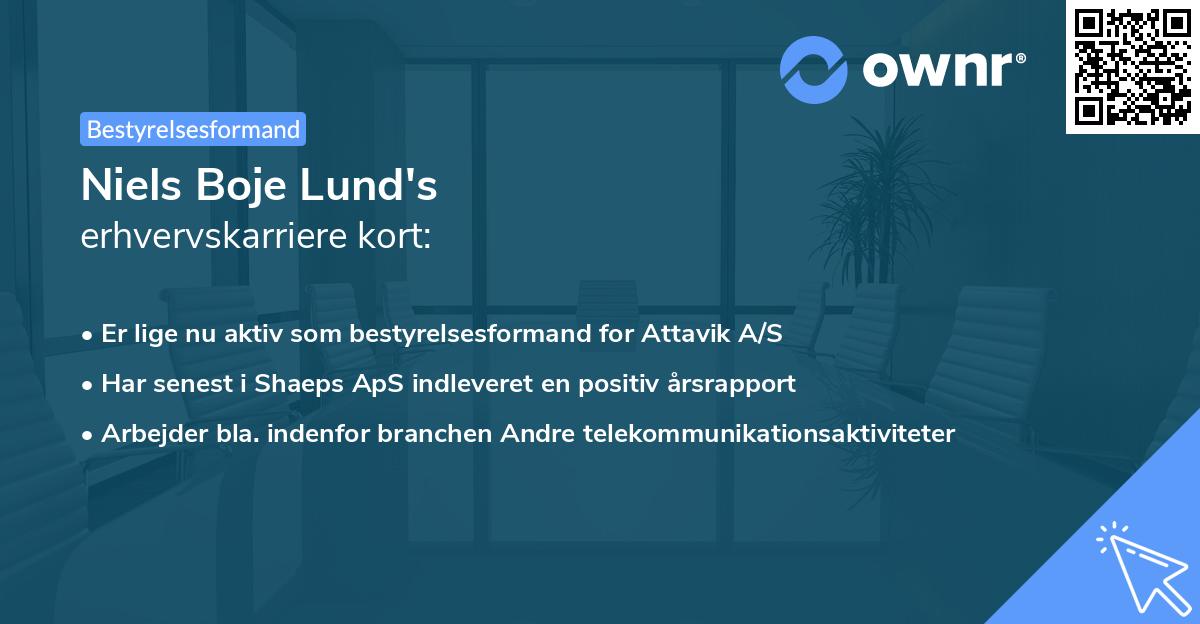 ownr®

Bestyrelsesformand

Niels Boje Lund's
erhvervskarriere kort:

• Er lige nu aktiv som bestyrelsesformand for Attavik A/S
• Har senest i Shaeps ApS indleveret en positiv årsrapport
• Arbejder bla. indenfor branchen Andre telekommunikationsaktiviteter